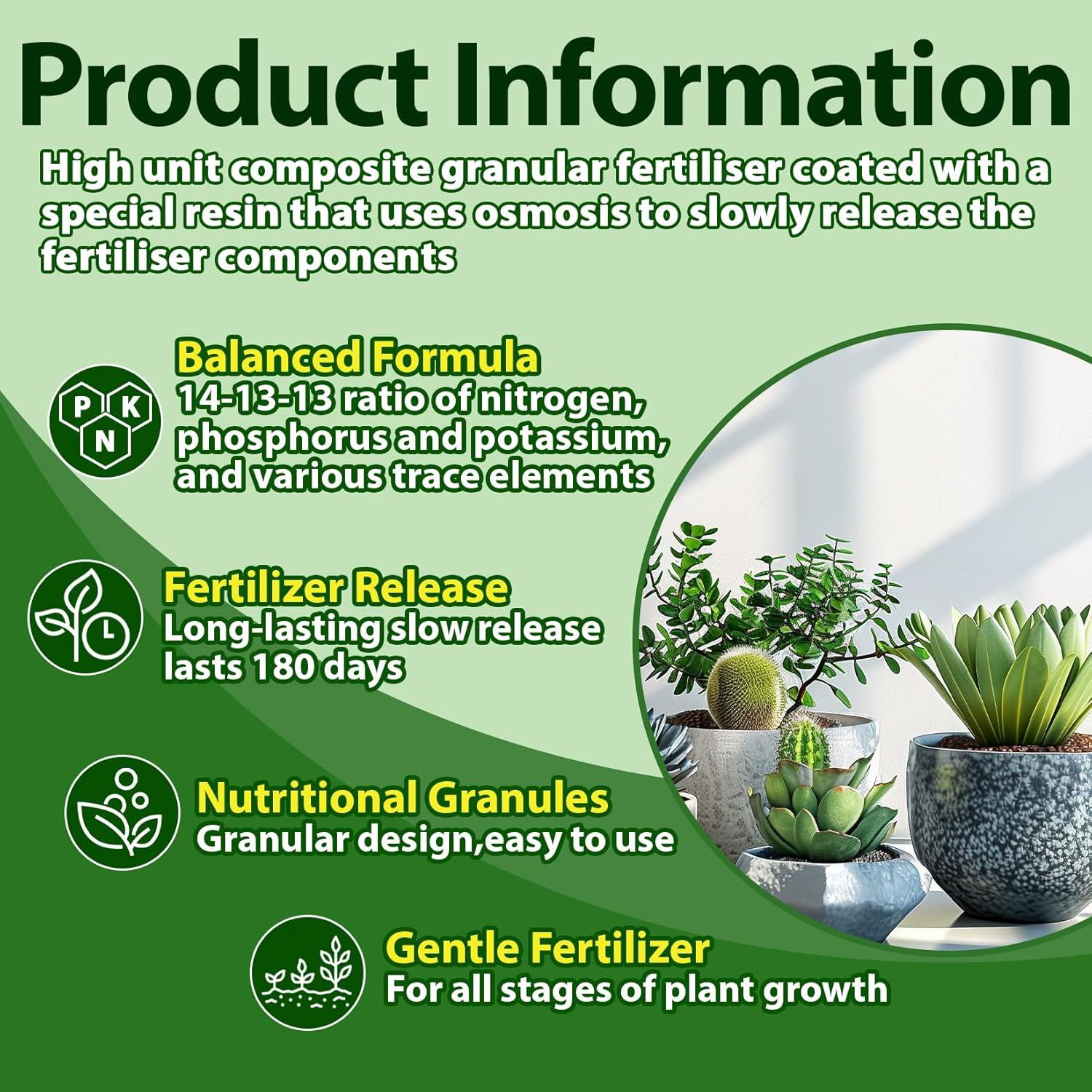 Product Information

High unit composite granular fertiliser coated with a special resin that uses osmosis to slowly release the fertiliser components

P K N

Balanced Formula
14-13-13 ratio of nitrogen, phosphorus and potassium, and various trace elements

Fertilizer Release
Long-lasting slow release lasts 180 days

Nutritional Granules
Granular design,easy to use

Gentle Fertilizer
For all stages of plant growth